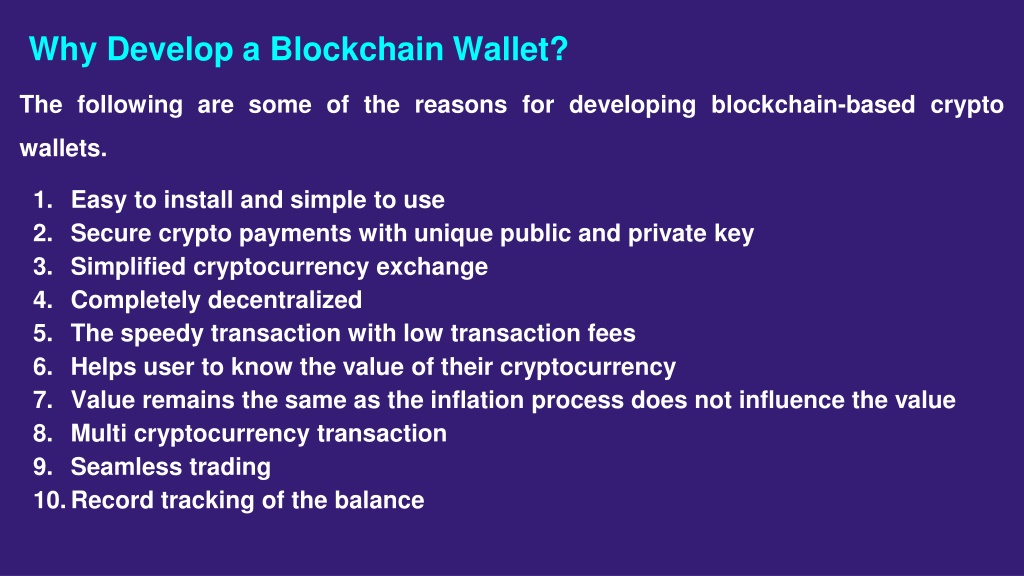 Why Develop a Blockchain Wallet?

The following are some of the reasons for developing blockchain-based crypto wallets.

1. Easy to install and simple to use
2. Secure crypto payments with unique public and private key
3. Simplified cryptocurrency exchange
4. Completely decentralized
5. The speedy transaction with low transaction fees
6. Helps user to know the value of their cryptocurrency
7. Value remains the same as the inflation process does not influence the value
8. Multi cryptocurrency transaction
9. Seamless trading
10. Record tracking of the balance